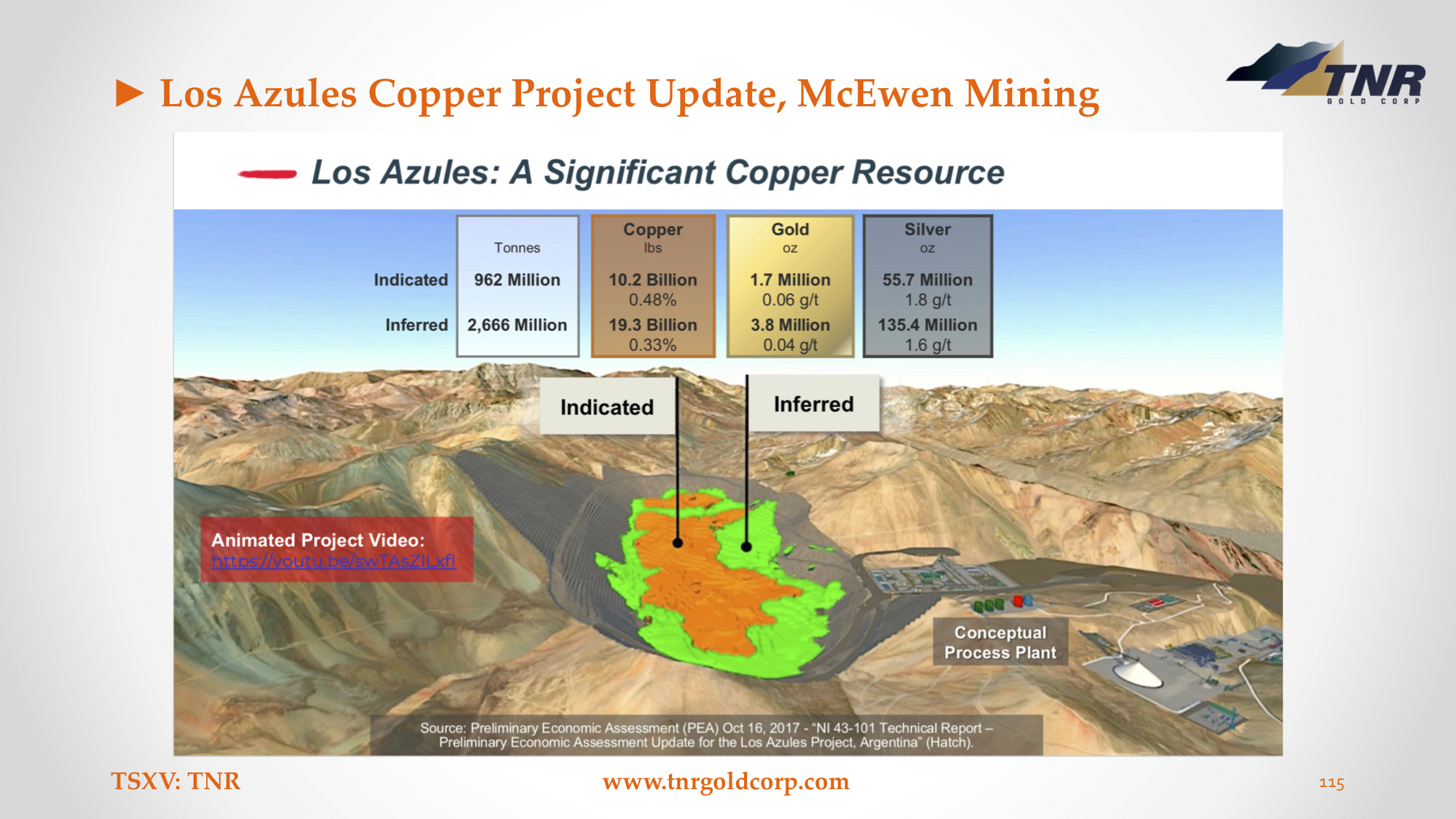 ► Los Azules Copper Project Update, McEwen Mining

TNR GOLD CORP

Los Azules: A Significant Copper Resource

| | Tonnes | Copper lbs | Gold oz | Silver oz |
|---|---|---|---|---|
| Indicated | 962 Million | 10.2 Billion 0.48% | 1.7 Million 0.06 g/t | 55.7 Million 1.8 g/t |
| Inferred | 2,666 Million | 19.3 Billion 0.33% | 3.8 Million 0.04 g/t | 135.4 Million 1.6 g/t |

Indicated

Inferred

Animated Project Video:
https://youtu.be/swTAsZILxfI

Conceptual Process Plant

Source: Preliminary Economic Assessment (PEA) Oct 16, 2017 - "NI 43-101 Technical Report – Preliminary Economic Assessment Update for the Los Azules Project, Argentina" (Hatch).

TSXV: TNR

www.tnrgoldcorp.com

115